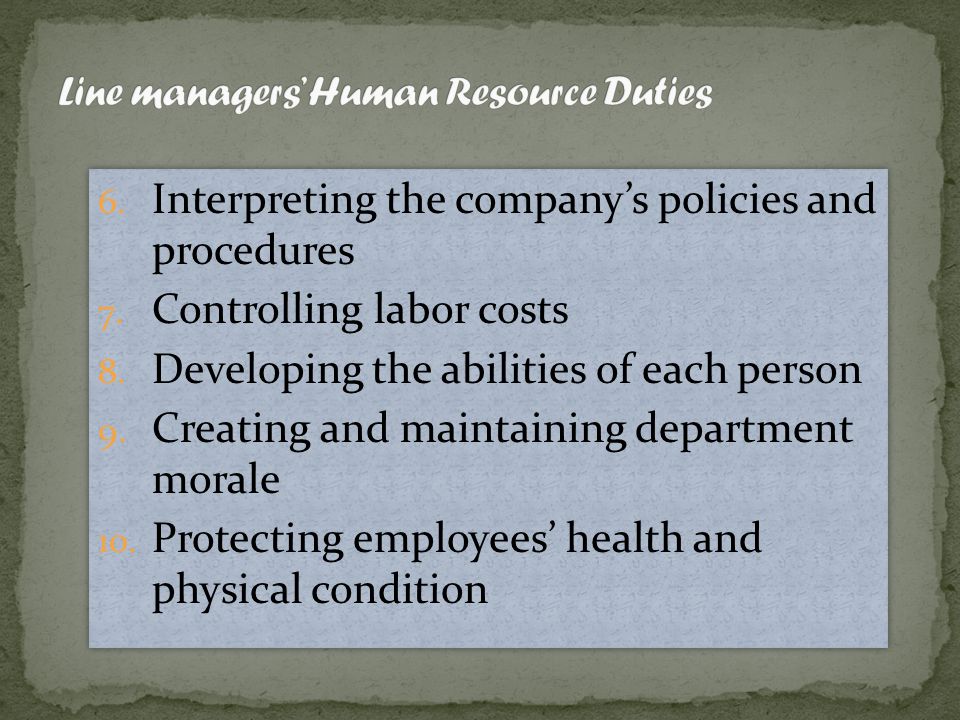 Line managers' Human Resource Duties

6. Interpreting the company's policies and procedures
7. Controlling labor costs
8. Developing the abilities of each person
9. Creating and maintaining department morale
10. Protecting employees' health and physical condition